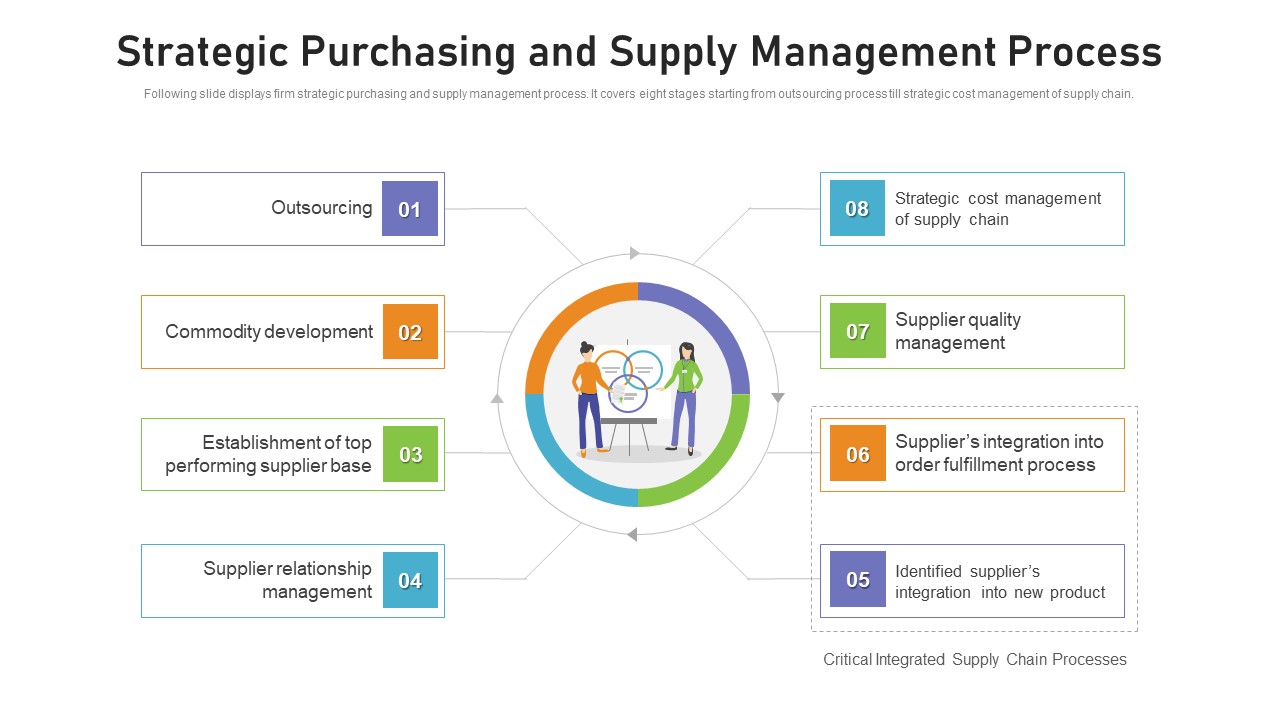 Strategic Purchasing and Supply Management Process

Following slide displays firm strategic purchasing and supply management process. It covers eight stages starting from outsourcing process till strategic cost management of supply chain.

Outsourcing 01

Commodity development 02

Establishment of top performing supplier base 03

Supplier relationship management 04

08 Strategic cost management of supply chain

07 Supplier quality management

06 Supplier's integration into order fulfillment process

05 Identified supplier's integration into new product

Critical Integrated Supply Chain Processes